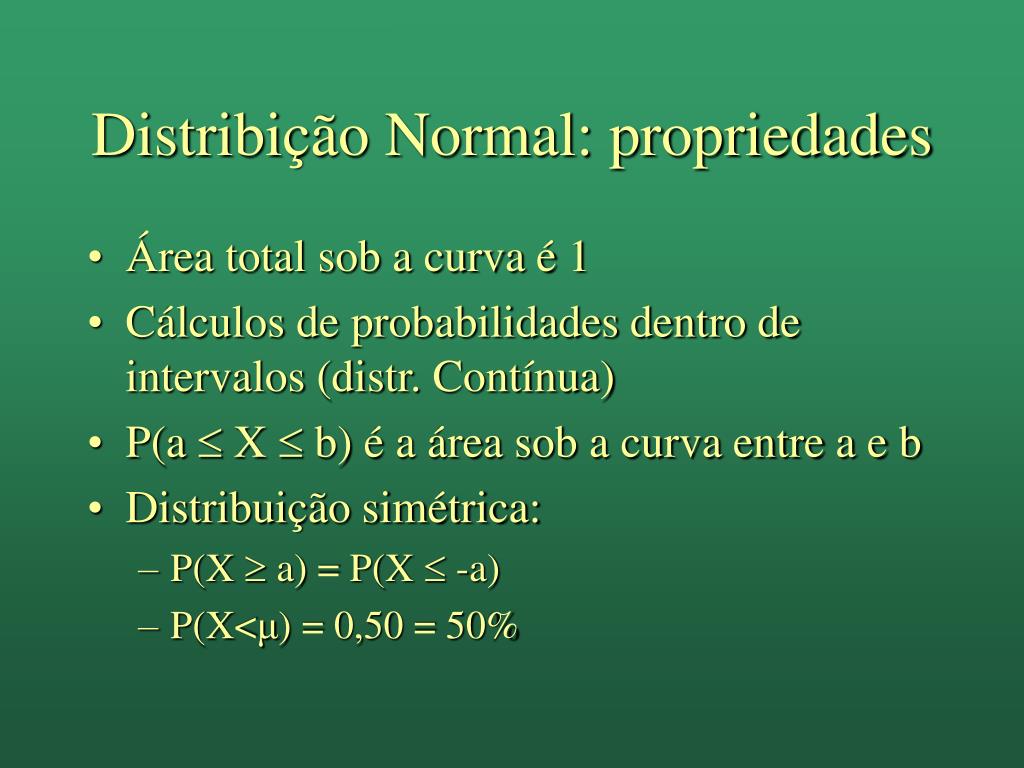 Distribição Normal: propriedades

• Área total sob a curva é 1
• Cálculos de probabilidades dentro de intervalos (distr. Contínua)
• $P(a \leq X \leq b)$ é a área sob a curva entre a e b
• Distribuição simétrica:
– $P(X \geq a) = P(X \leq -a)$
– $P(X<\mu) = 0,50 = 50\%$